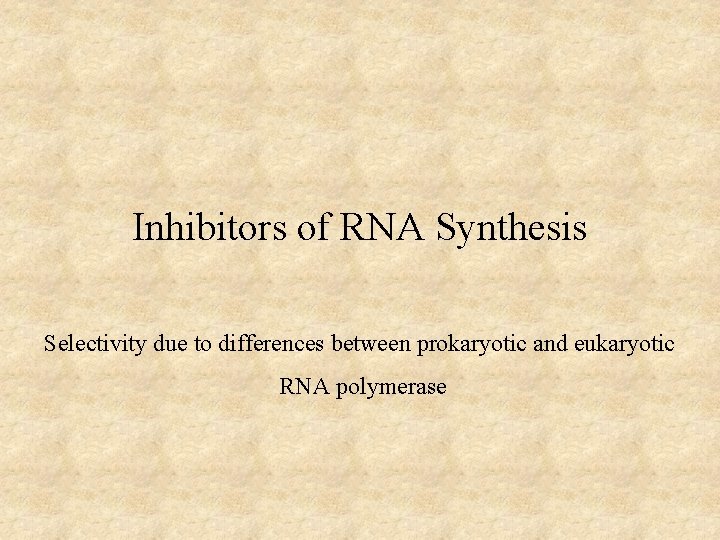 Inhibitors of RNA Synthesis

Selectivity due to differences between prokaryotic and eukaryotic RNA polymerase